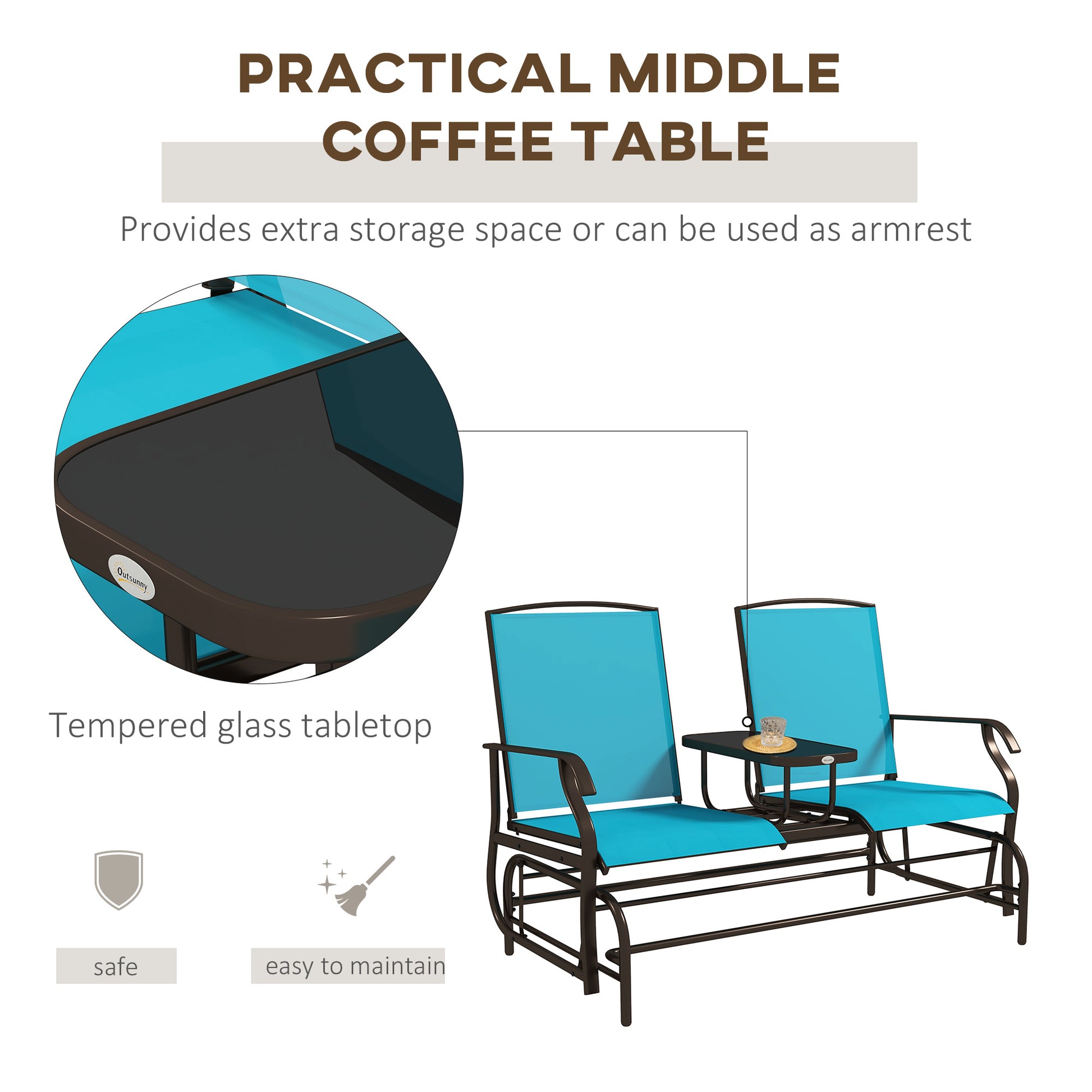 PRACTICAL MIDDLE COFFEE TABLE

Provides extra storage space or can be used as armrest

Outsunny

Tempered glass tabletop

safe

easy to maintain